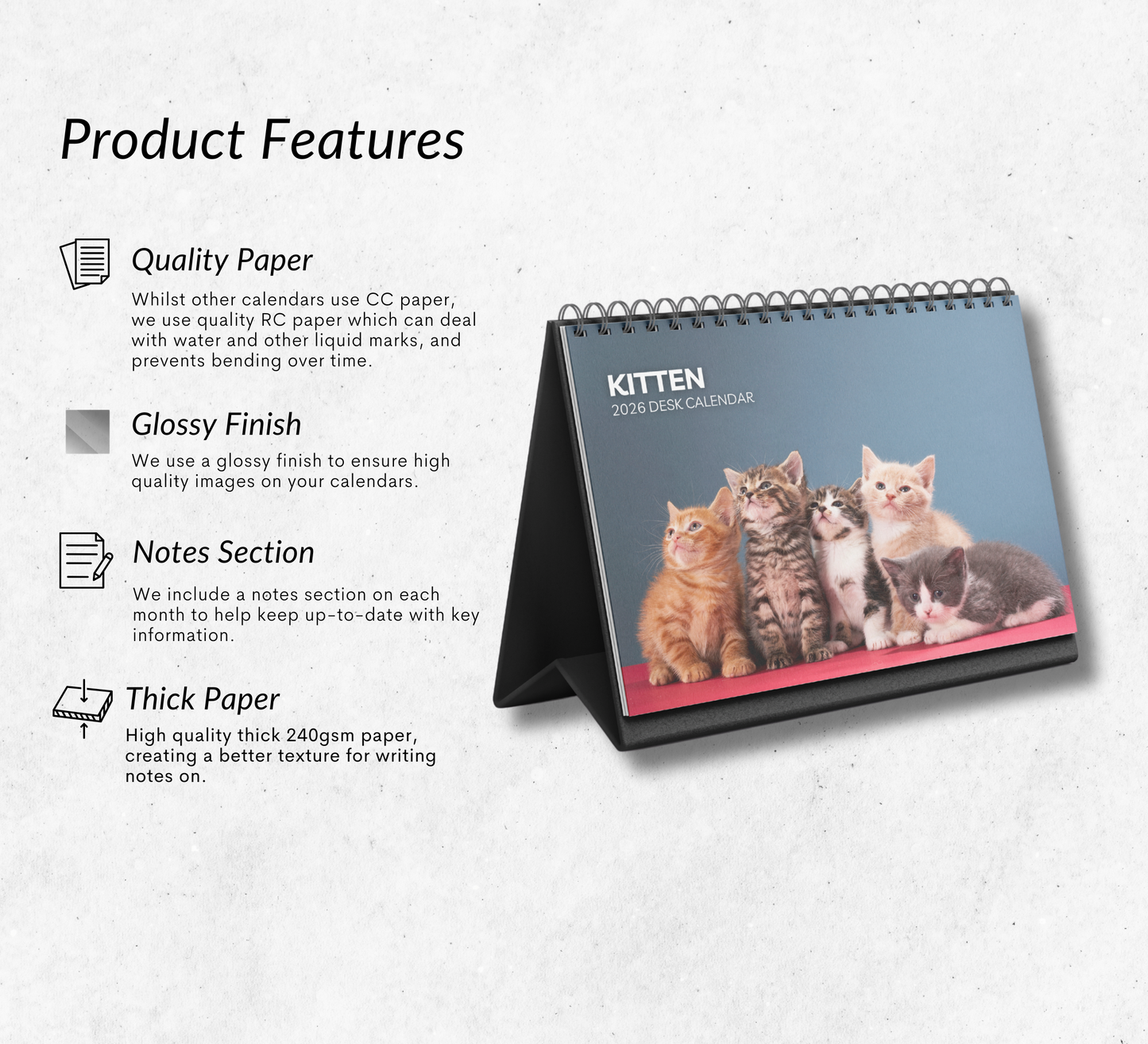 Product Features

Quality Paper

Whilst other calendars use CC paper, we use quality RC paper which can deal with water and other liquid marks, and prevents bending over time.

Glossy Finish

We use a glossy finish to ensure high quality images on your calendars.

Notes Section

We include a notes section on each month to help keep up-to-date with key information.

Thick Paper

High quality thick 240gsm paper, creating a better texture for writing notes on.

KITTEN
2026 DESK CALENDAR